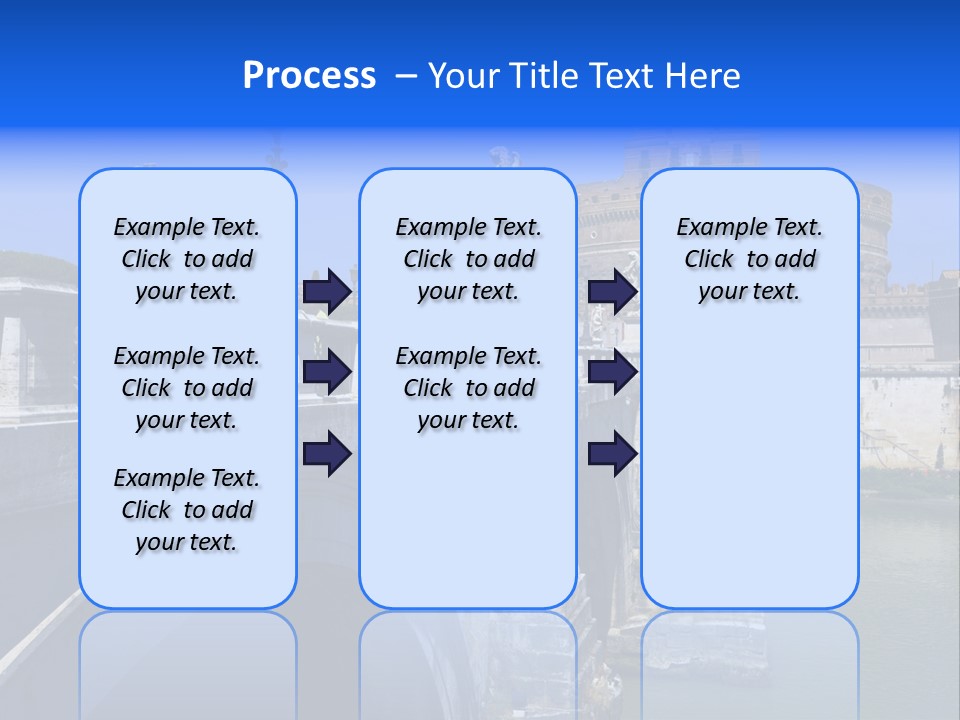 Process – Your Title Text Here

Example Text. Click to add your text.

Example Text. Click to add your text.

Example Text. Click to add your text.

Example Text. Click to add your text.

Example Text. Click to add your text.

Example Text. Click to add your text.